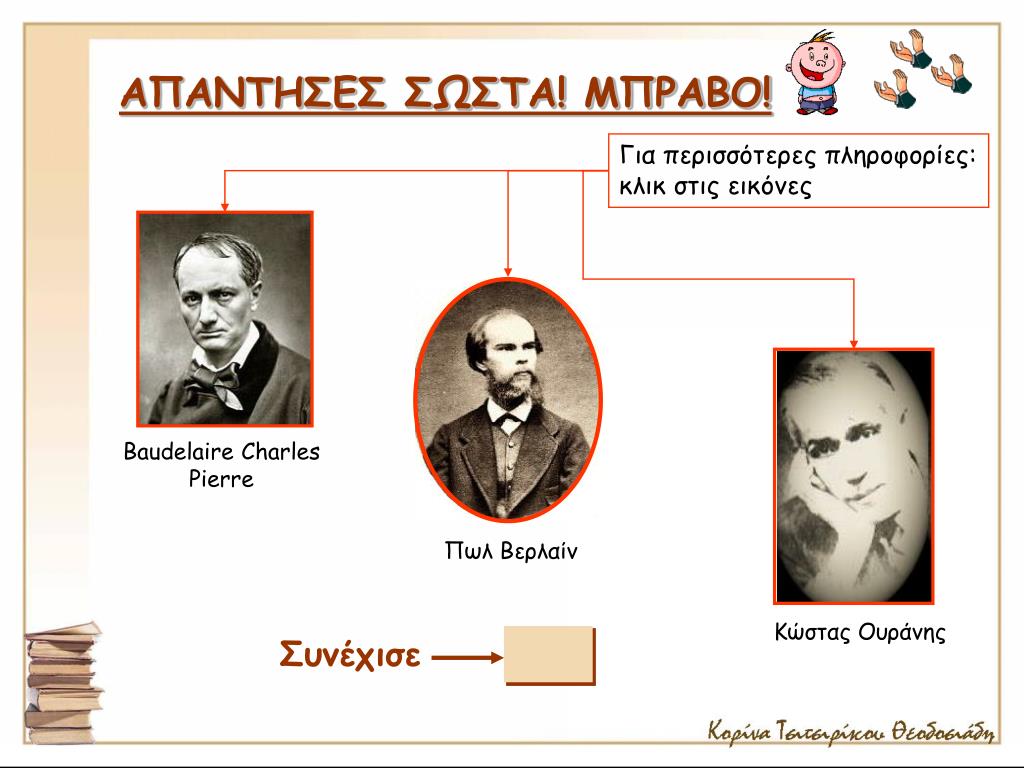 ΑΠΑΝΤΗΣΕΣ ΣΩΣΤΑ! ΜΠΡΑΒΟ!

Για περισσότερες πληροφορίες: κλικ στις εικόνες

Baudelaire Charles Pierre

Πωλ Βερλαίν

Κώστας Ουράνης

Συνέχισε

Κορίνα Τσιτσιρίκου Θεοδοσιάδη